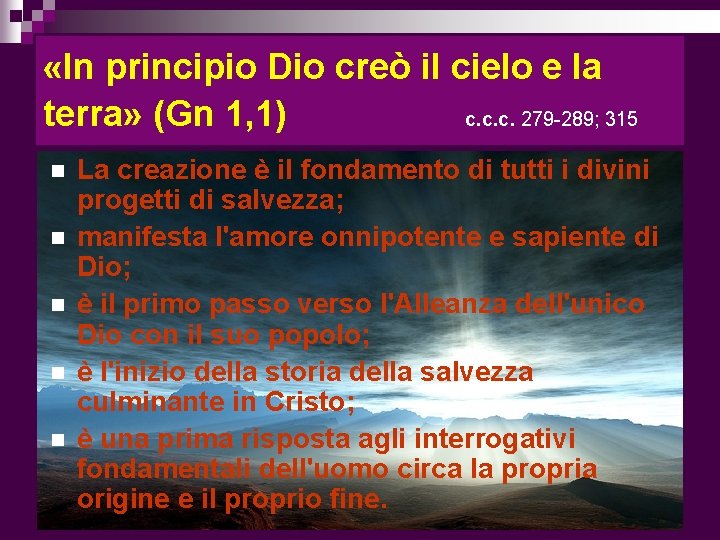 «In principio Dio creò il cielo e la terra» (Gn 1,1) c.c.c. 279-289; 315

- La creazione è il fondamento di tutti i divini progetti di salvezza;
- manifesta l'amore onnipotente e sapiente di Dio;
- è il primo passo verso l'Alleanza dell'unico Dio con il suo popolo;
- è l'inizio della storia della salvezza culminante in Cristo;
- è una prima risposta agli interrogativi fondamentali dell'uomo circa la propria origine e il proprio fine.